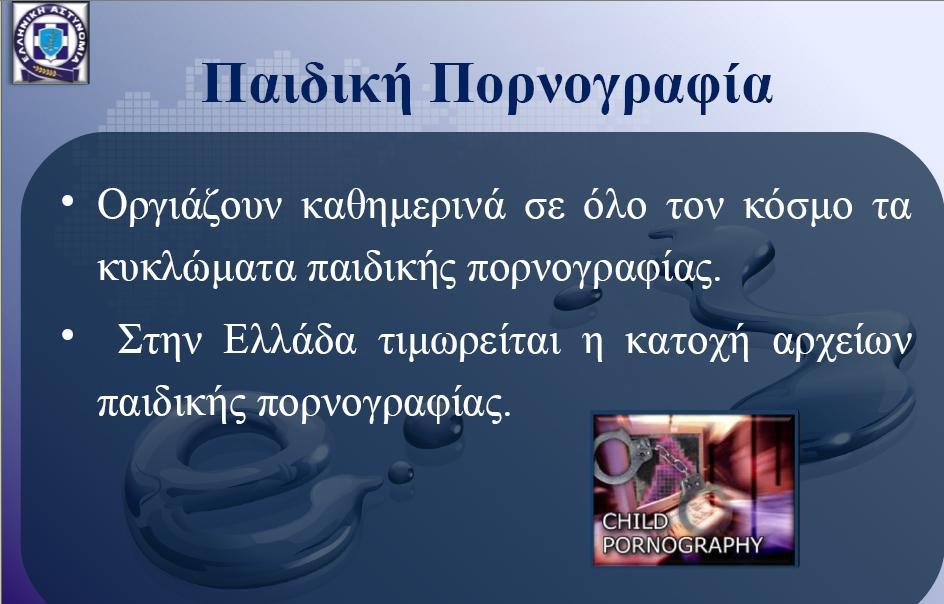 ΕΛΛΗΝΙΚΗ ΑΣΤΥΝΟΜΙΑ

Παιδική Πορνογραφία

• Οργιάζουν καθημερινά σε όλο τον κόσμο τα κυκλώματα παιδικής πορνογραφίας.

• Στην Ελλάδα τιμωρείται η κατοχή αρχείων παιδικής πορνογραφίας.

CHILD PORNOGRAPHY